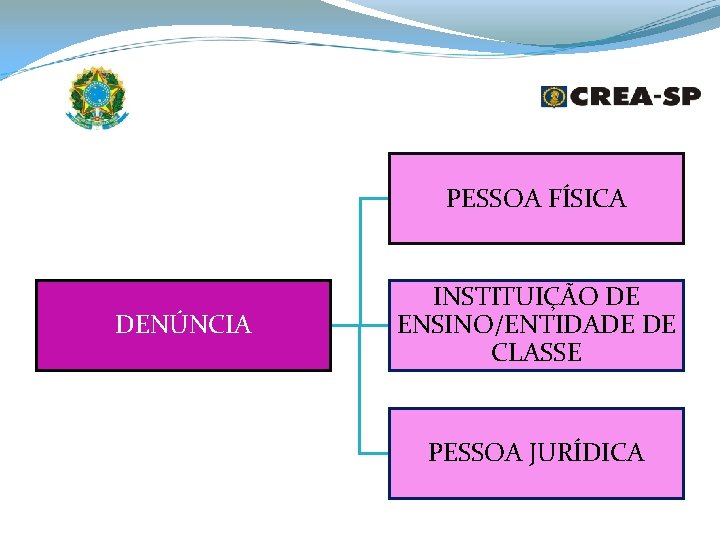 CREA-SP

DENÚNCIA

PESSOA FÍSICA

INSTITUIÇÃO DE ENSINO/ENTIDADE DE CLASSE

PESSOA JURÍDICA